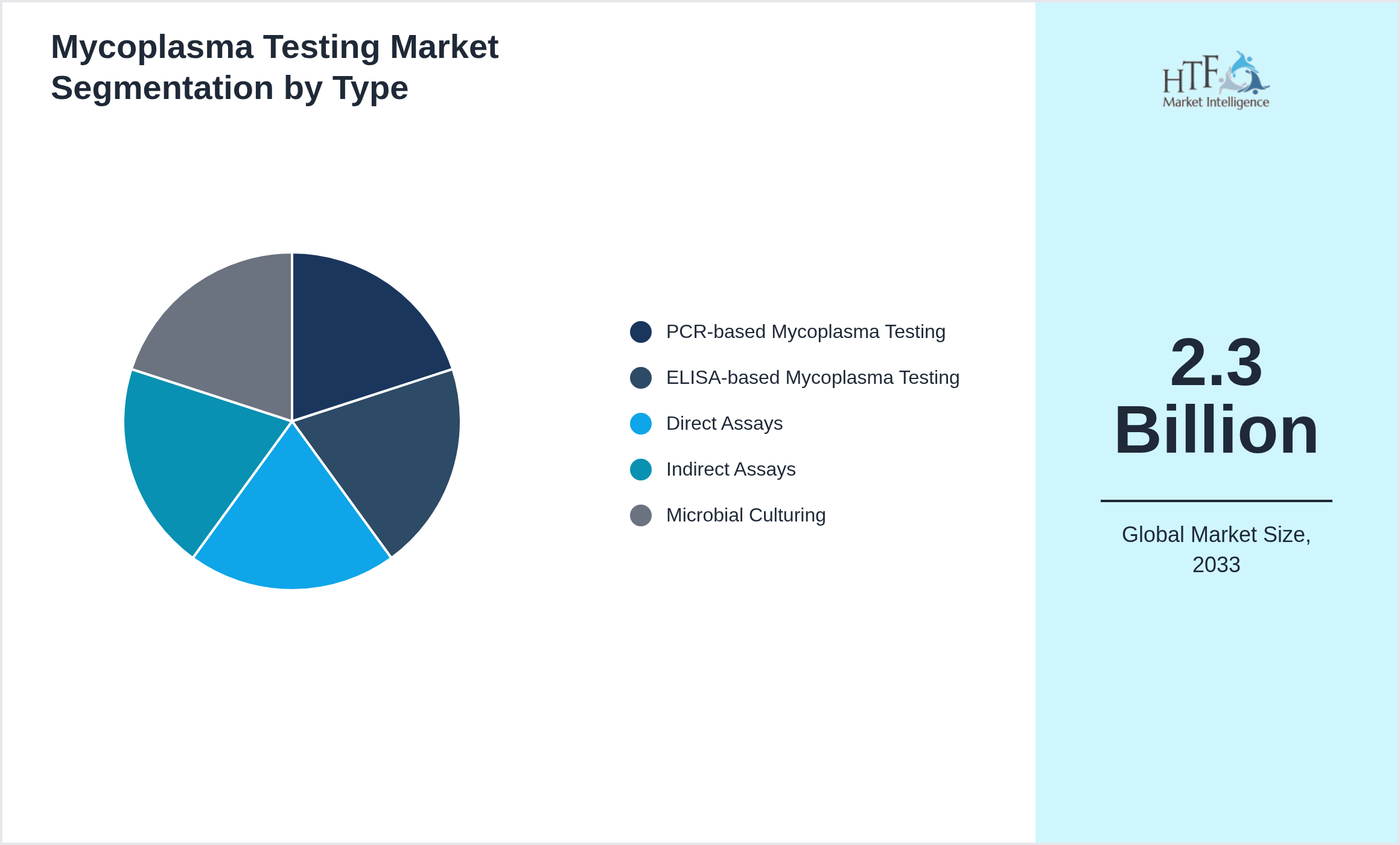 Mycoplasma Testing Market Segmentation by Type

PCR-based Mycoplasma Testing
ELISA-based Mycoplasma Testing
Direct Assays
Indirect Assays
Microbial Culturing

HTF Market Intelligence

2.3 Billion

Global Market Size, 2033